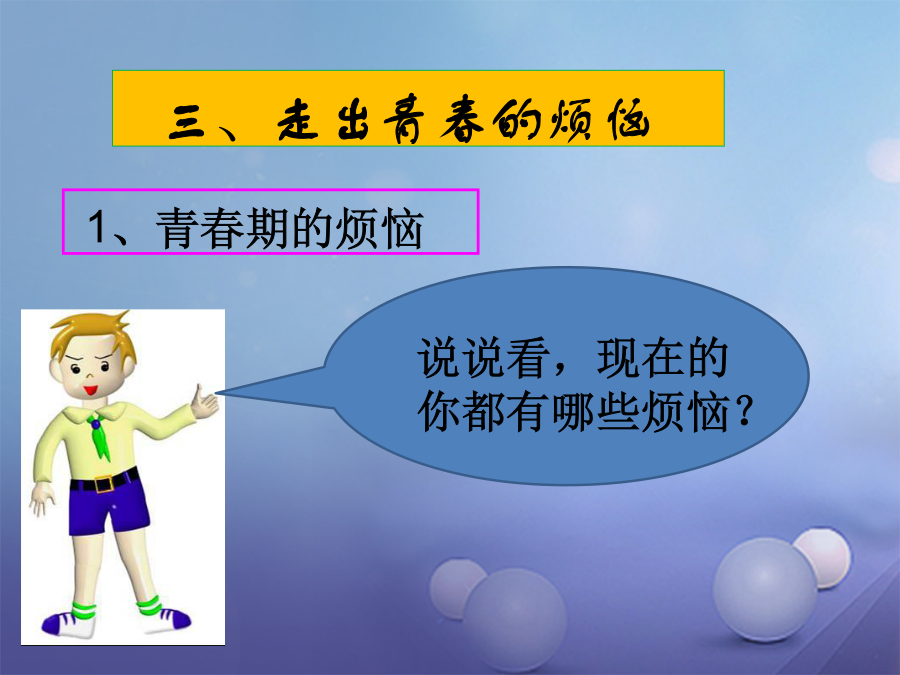 三、走出青春的烦恼

1、青春期的烦恼

说说看，现在的你都有哪些烦恼？